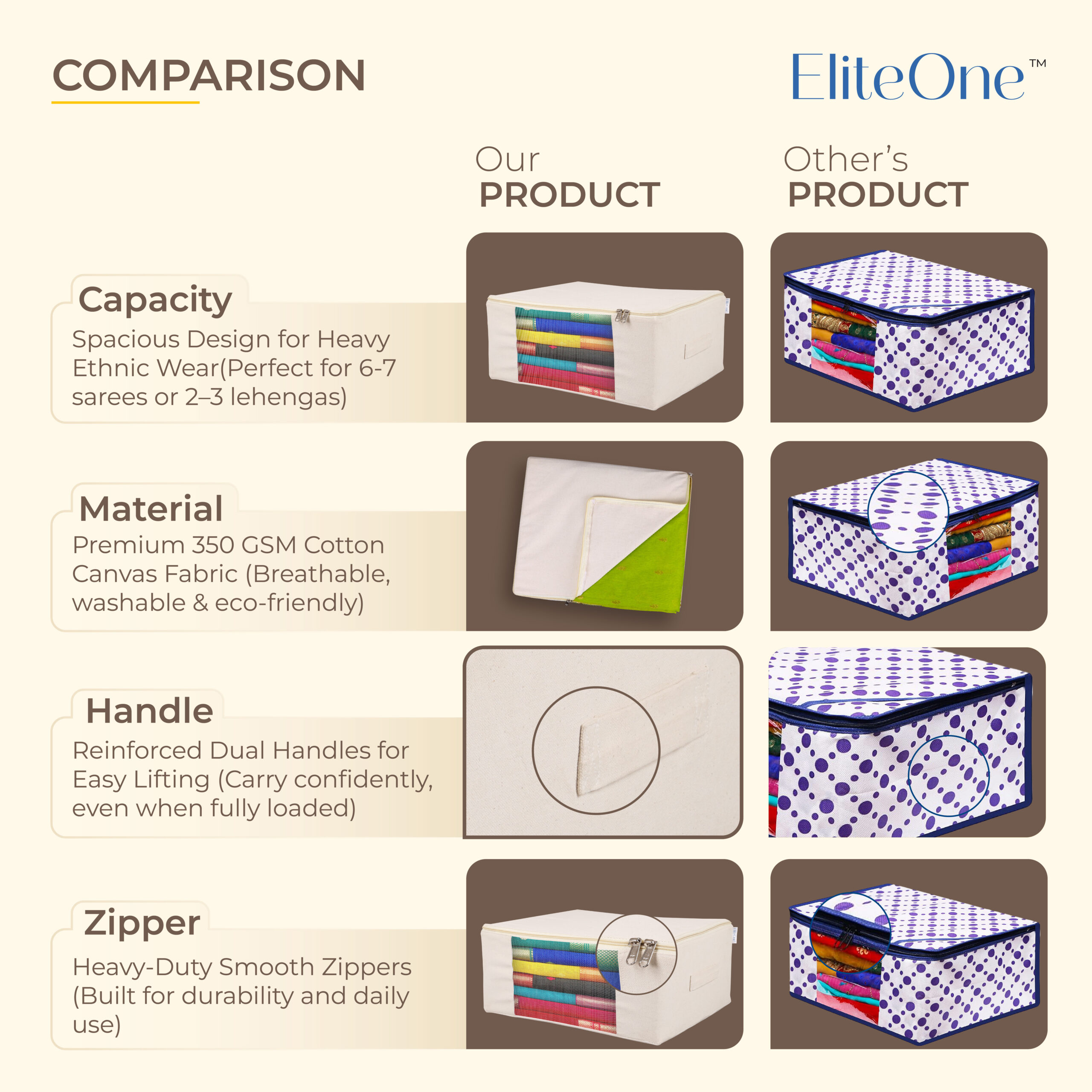 COMPARISON

EliteOne™

Our PRODUCT

Other's PRODUCT

Capacity
Spacious Design for Heavy Ethnic Wear(Perfect for 6-7 sarees or 2–3 lehengas)

Material
Premium 350 GSM Cotton Canvas Fabric (Breathable, washable & eco-friendly)

Handle
Reinforced Dual Handles for Easy Lifting (Carry confidently, even when fully loaded)

Zipper
Heavy-Duty Smooth Zippers (Built for durability and daily use)